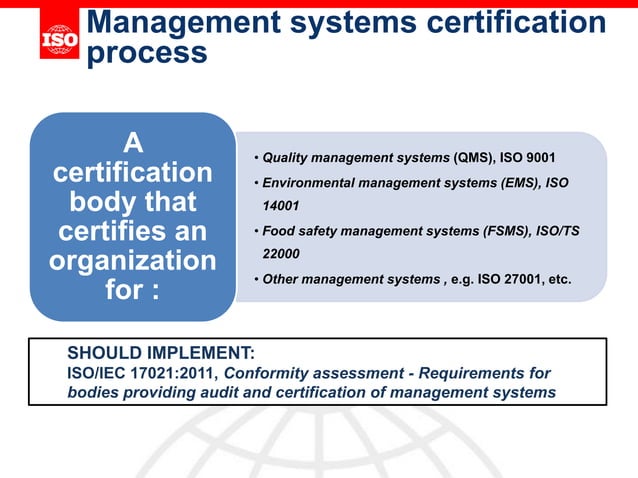 ISO

Management systems certification process

A certification body that certifies an organization for :

• Quality management systems (QMS), ISO 9001
• Environmental management systems (EMS), ISO 14001
• Food safety management systems (FSMS), ISO/TS 22000
• Other management systems , e.g. ISO 27001, etc.

SHOULD IMPLEMENT:
ISO/IEC 17021:2011, Conformity assessment - Requirements for bodies providing audit and certification of management systems